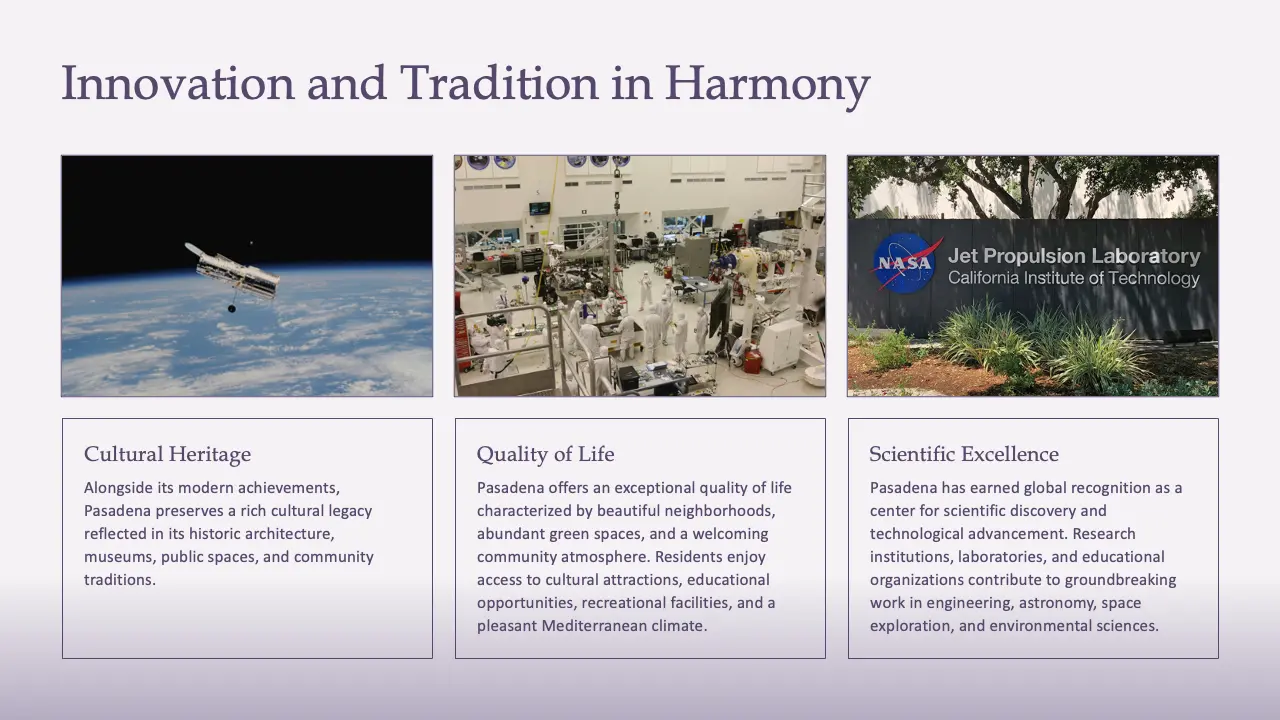 Innovation and Tradition in Harmony

NASA

Jet Propulsion Laboratory
California Institute of Technology

Cultural Heritage

Alongside its modern achievements, Pasadena preserves a rich cultural legacy reflected in its historic architecture, museums, public spaces, and community traditions.

Quality of Life

Pasadena offers an exceptional quality of life characterized by beautiful neighborhoods, abundant green spaces, and a welcoming community atmosphere. Residents enjoy access to cultural attractions, educational opportunities, recreational facilities, and a pleasant Mediterranean climate.

Scientific Excellence

Pasadena has earned global recognition as a center for scientific discovery and technological advancement. Research institutions, laboratories, and educational organizations contribute to groundbreaking work in engineering, astronomy, space exploration, and environmental sciences.